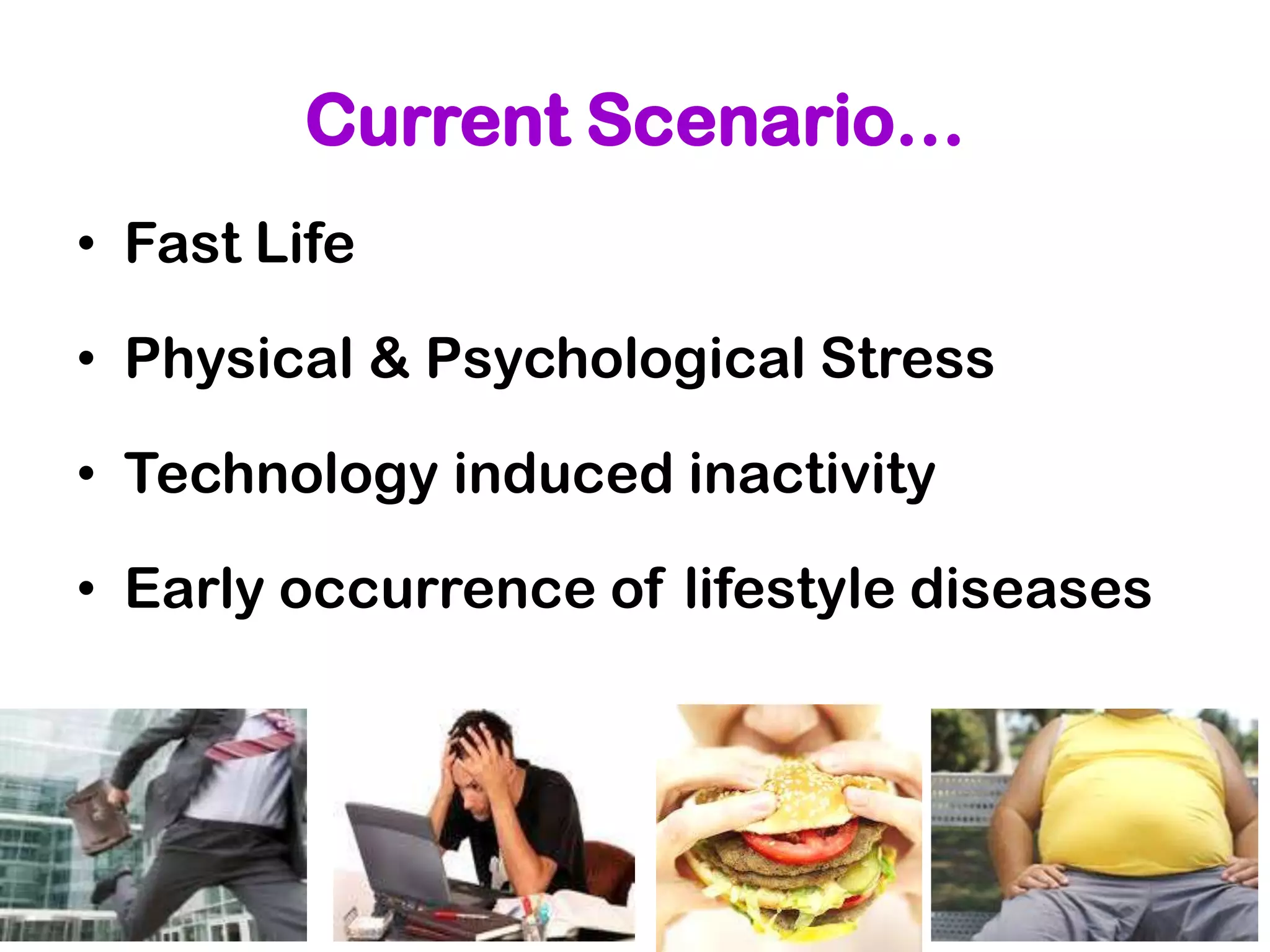 Current Scenario…

• Fast Life

• Physical & Psychological Stress

• Technology induced inactivity

• Early occurrence of lifestyle diseases